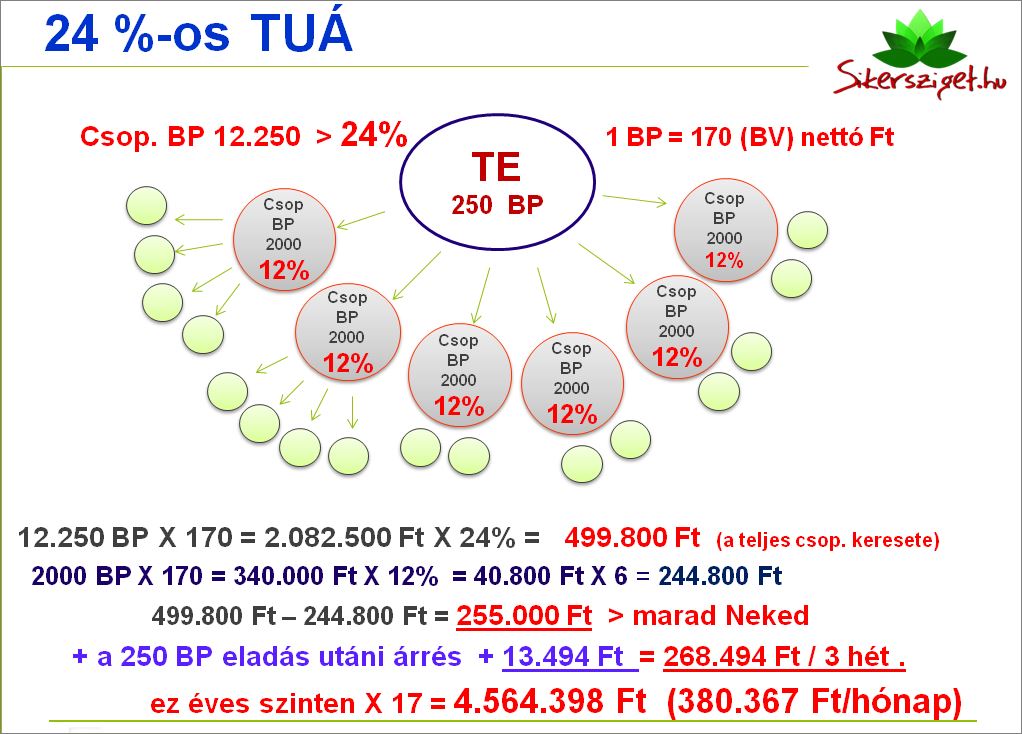 24 %-os TUÁ

Sikersziget.hu

Csop. BP 12.250 > 24%

1 BP = 170 (BV) nettó Ft

TE
250 BP

Csop
BP
2000
12%

Csop
BP
2000
12%

Csop
BP
2000
12%

Csop
BP
2000
12%

Csop
BP
2000
12%

Csop
BP
2000
12%

12.250 BP X 170 = 2.082.500 Ft X 24% = 499.800 Ft (a teljes csop. keresete)

2000 BP X 170 = 340.000 Ft X 12% = 40.800 Ft X 6 = 244.800 Ft

499.800 Ft – 244.800 Ft = 255.000 Ft > marad Neked

+ a 250 BP eladás utáni árrés + 13.494 Ft = 268.494 Ft / 3 hét .

ez éves szinten X 17 = 4.564.398 Ft (380.367 Ft/hónap)